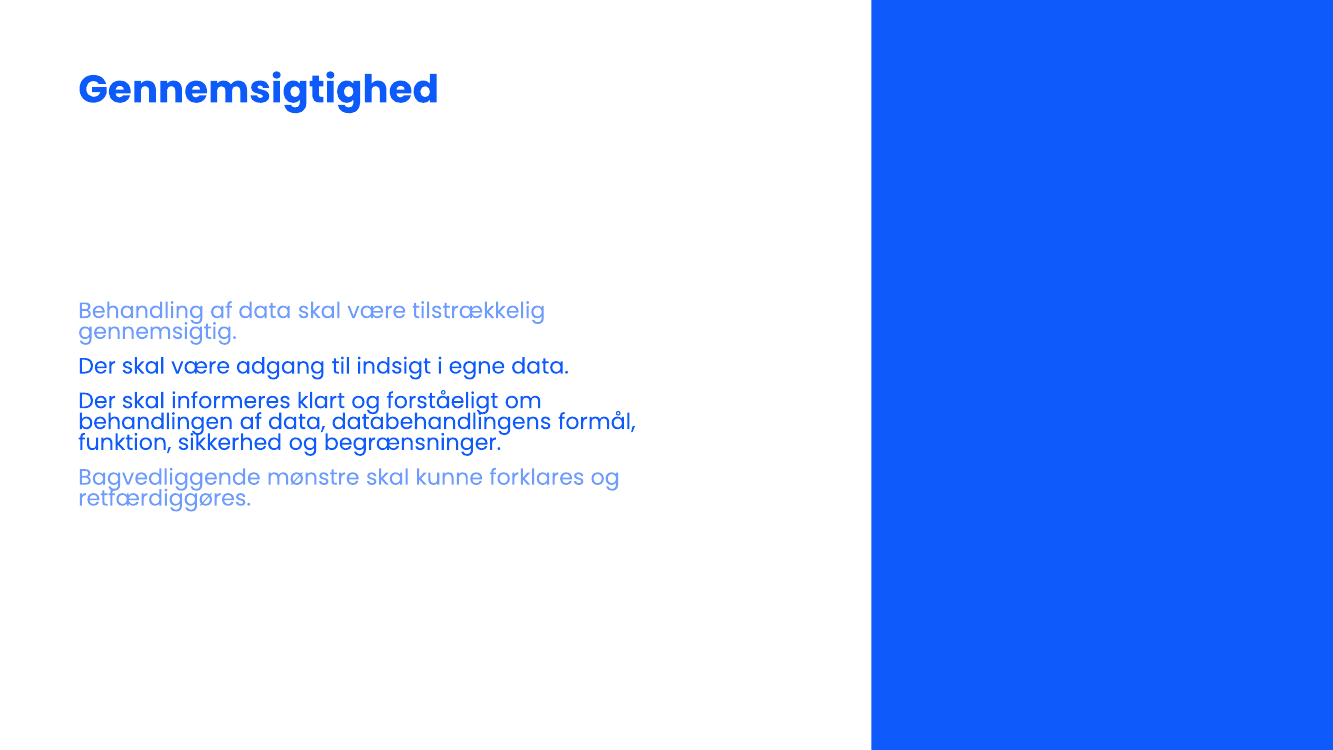 Gennemsigtighed

Behandling af data skal være tilstrækkelig gennemsigtig.

Der skal være adgang til indsigt i egne data.

Der skal informeres klart og forståeligt om behandlingen af data, databehandlingens formål, funktion, sikkerhed og begrænsninger.

Bagvedliggende mønstre skal kunne forklares og retfærdiggøres.